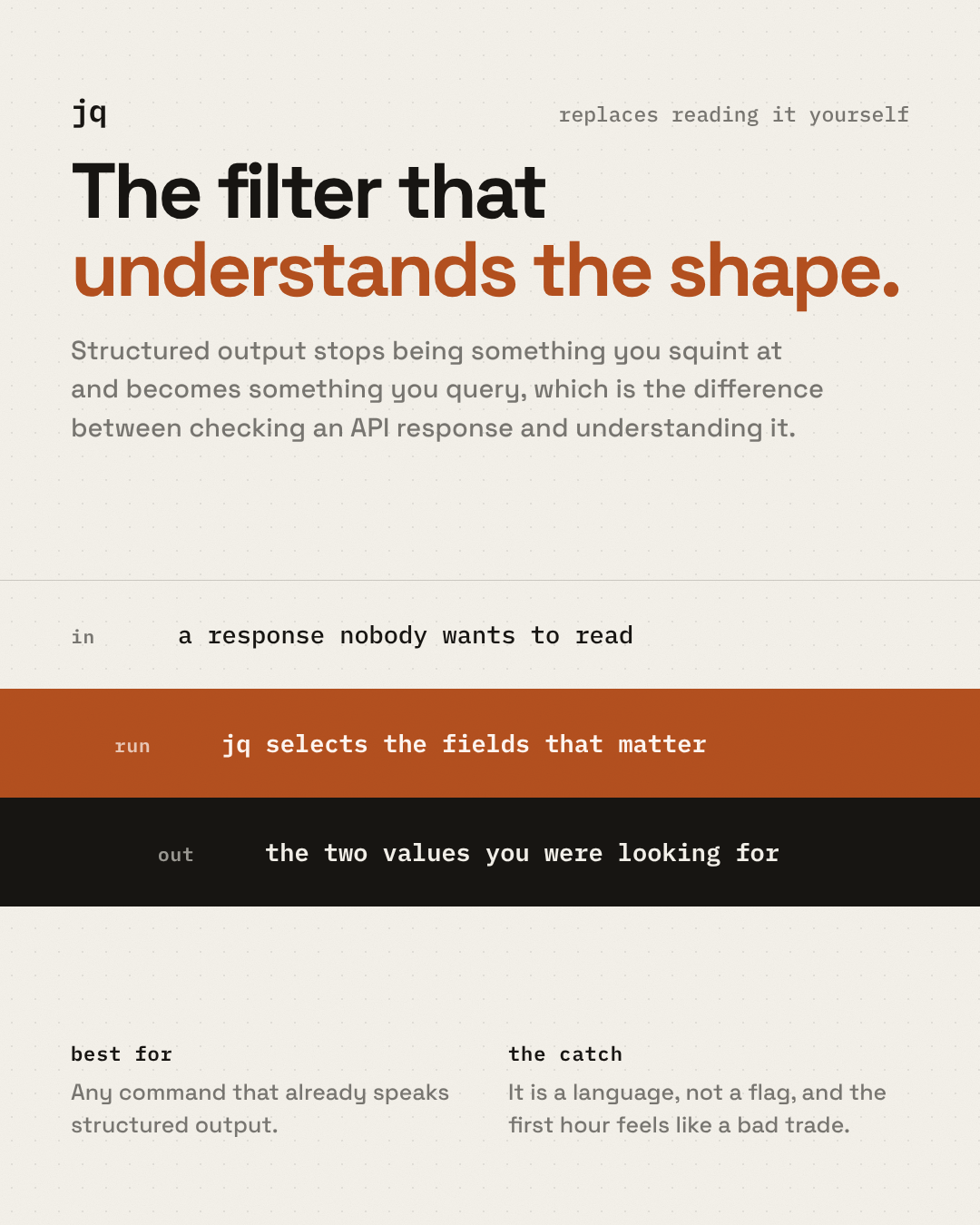 jq

replaces reading it yourself

The filter that
understands the shape.

Structured output stops being something you squint at and becomes something you query, which is the difference between checking an API response and understanding it.

in a response nobody wants to read

run jq selects the fields that matter

out the two values you were looking for

best for
Any command that already speaks structured output.

the catch
It is a language, not a flag, and the first hour feels like a bad trade.